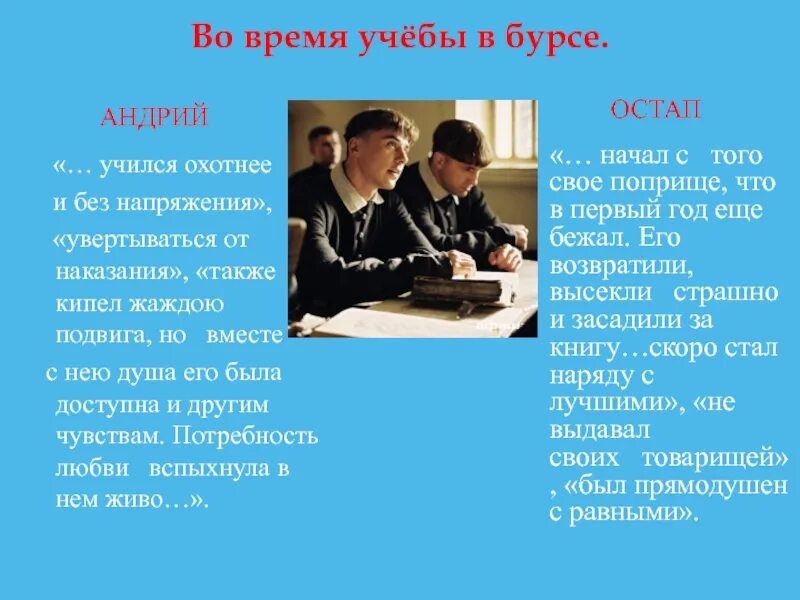 Во время учёбы в бурсе.

АНДРИЙ

«… учился охотнее и без напряжения», «увертываться от наказания», «также кипел жаждою подвига, но вместе с нею душа его была доступна и другим чувствам. Потребность любви вспыхнула в нем живо…».

ОСТАП

«… начал с того свое поприще, что в первый год еще бежал. Его возвратили, высекли страшно и засадили за книгу…скоро стал наряду с лучшими», «не выдавал своих товарищей» , «был прямодушен с равными».